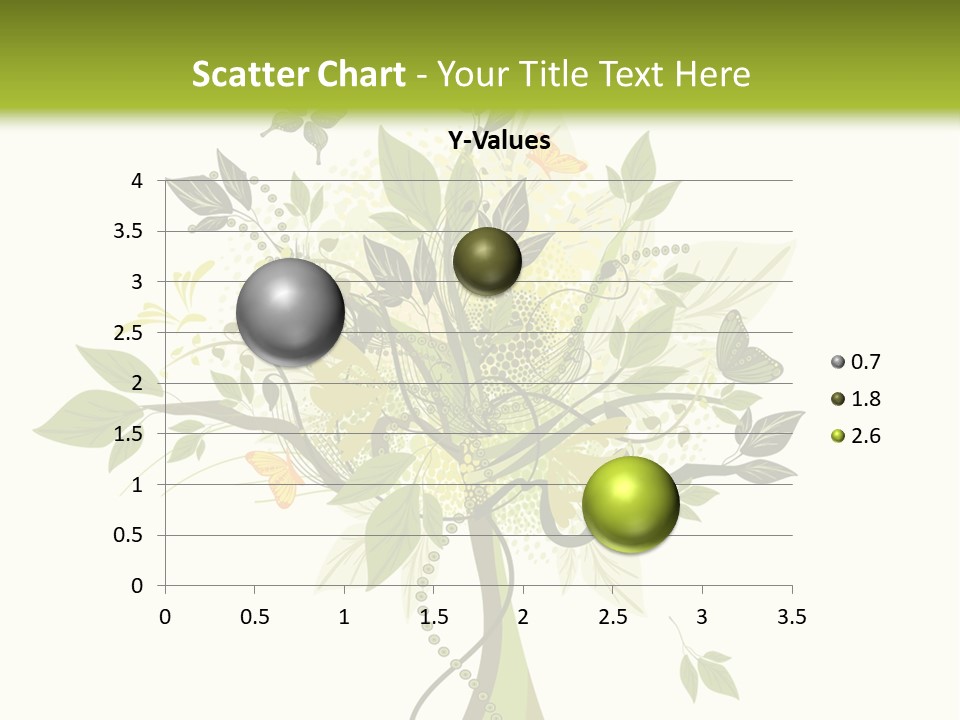 Scatter Chart - Your Title Text Here

Y-Values

4
3.5
3
2.5
2
1.5
1
0.5
0

0 0.5 1 1.5 2 2.5 3 3.5

0.7
1.8
2.6